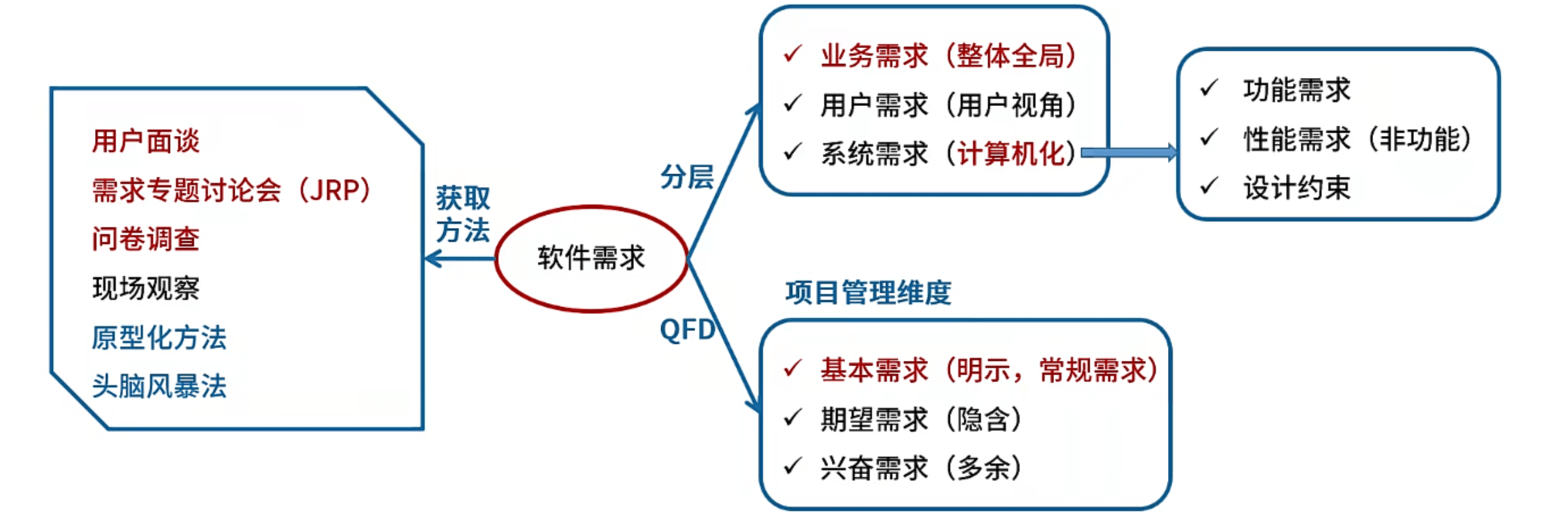 用户面谈
需求专题讨论会（JRP）
问卷调查
现场观察
原型化方法
头脑风暴法

获取方法

软件需求

分层

✓ 业务需求（整体全局）
✓ 用户需求（用户视角）
✓ 系统需求（计算机化）

✓ 功能需求
✓ 性能需求（非功能）
✓ 设计约束

QFD

项目管理维度

✓ 基本需求（明示，常规需求）
✓ 期望需求（隐含）
✓ 兴奋需求（多余）